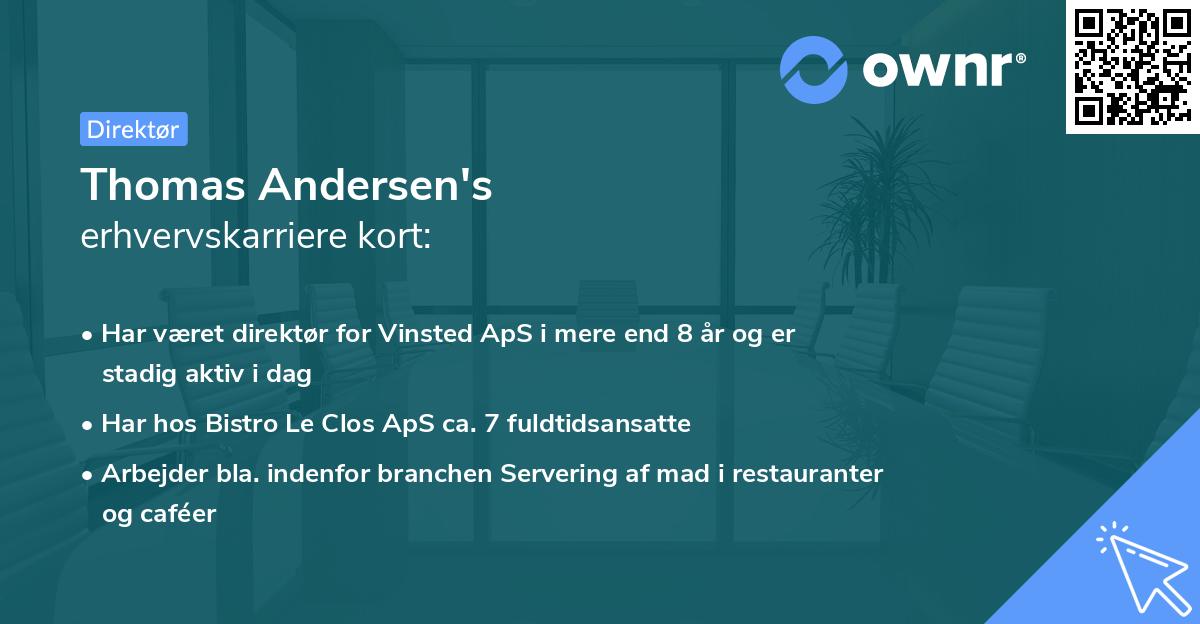 ownr®

Direktør

Thomas Andersen's
erhvervskarriere kort:

• Har været direktør for Vinsted ApS i mere end 8 år og er stadig aktiv i dag
• Har hos Bistro Le Clos ApS ca. 7 fuldtidsansatte
• Arbejder bla. indenfor branchen Servering af mad i restauranter og caféer